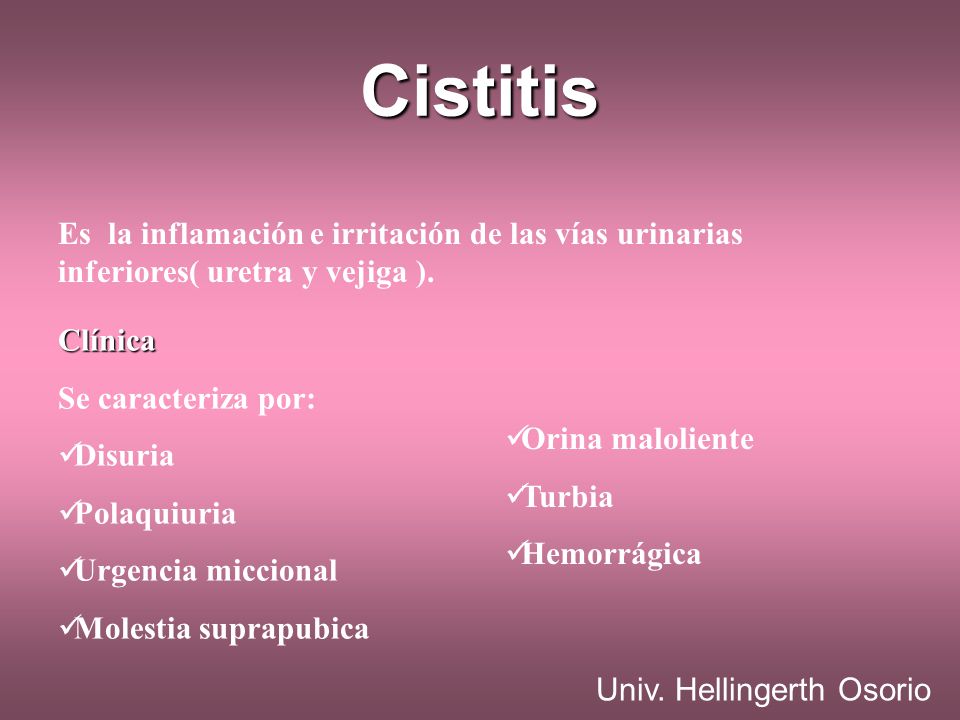 Cistitis

Es la inflamación e irritación de las vías urinarias inferiores( uretra y vejiga ).

Clínica

Se caracteriza por:

✓Disuria

✓Polaquiuria

✓Urgencia miccional

✓Molestia suprapubica

✓Orina maloliente

✓Turbia

✓Hemorrágica

Univ. Hellingerth Osorio